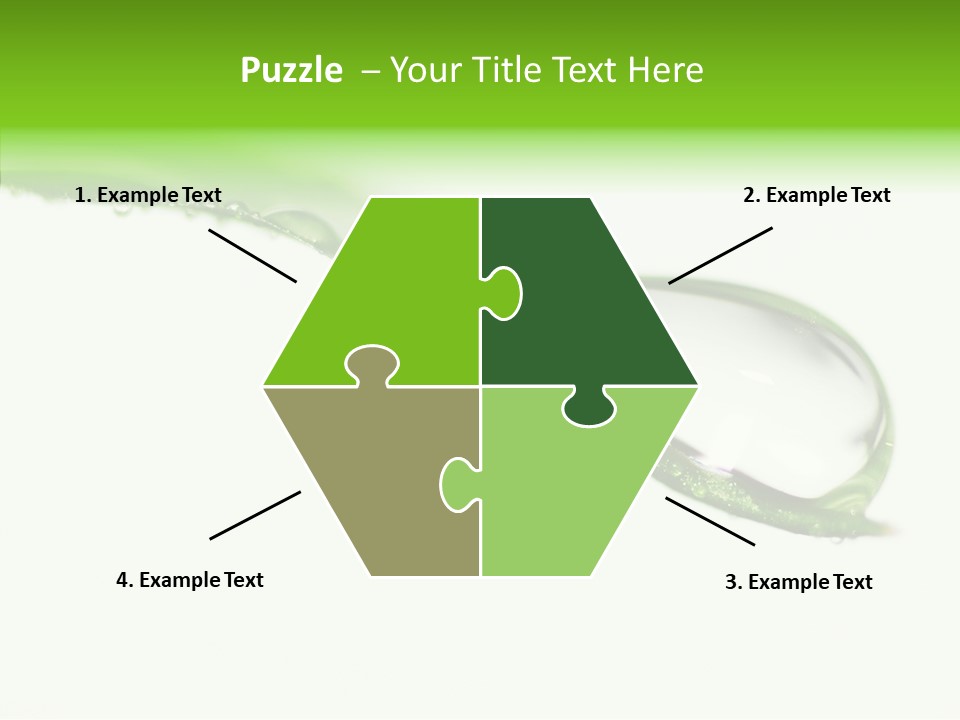 Puzzle – Your Title Text Here

1. Example Text

2. Example Text

4. Example Text

3. Example Text